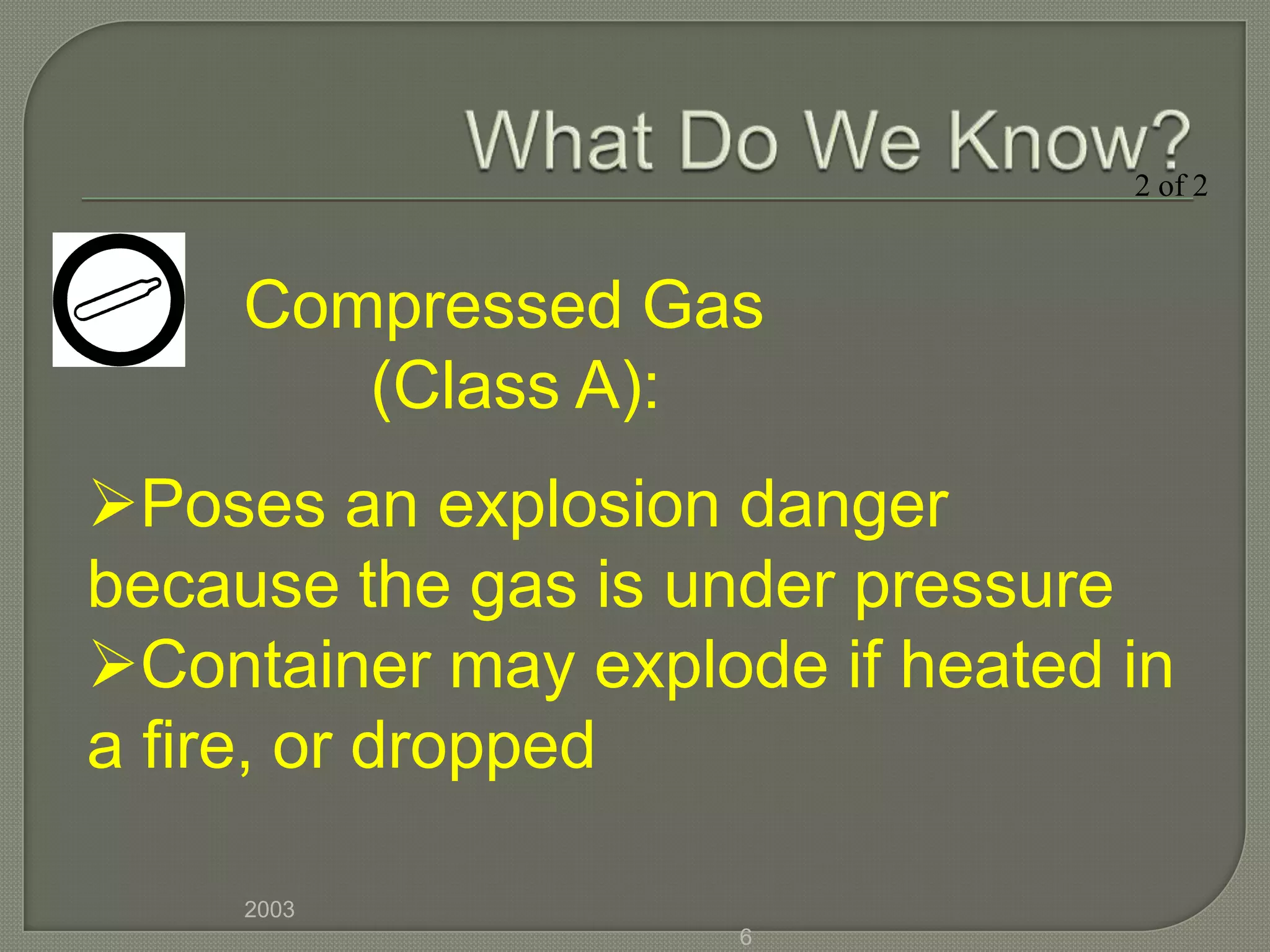 What Do We Know?

2 of 2

Compressed Gas (Class A):

➢Poses an explosion danger because the gas is under pressure

➢Container may explode if heated in a fire, or dropped

2003

6